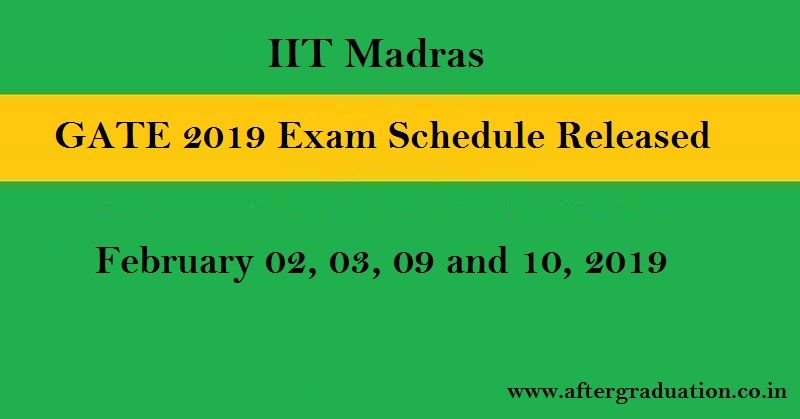 IIT Madras

GATE 2019 Exam Schedule Released

February 02, 03, 09 and 10, 2019

www.aftergraduation.co.in